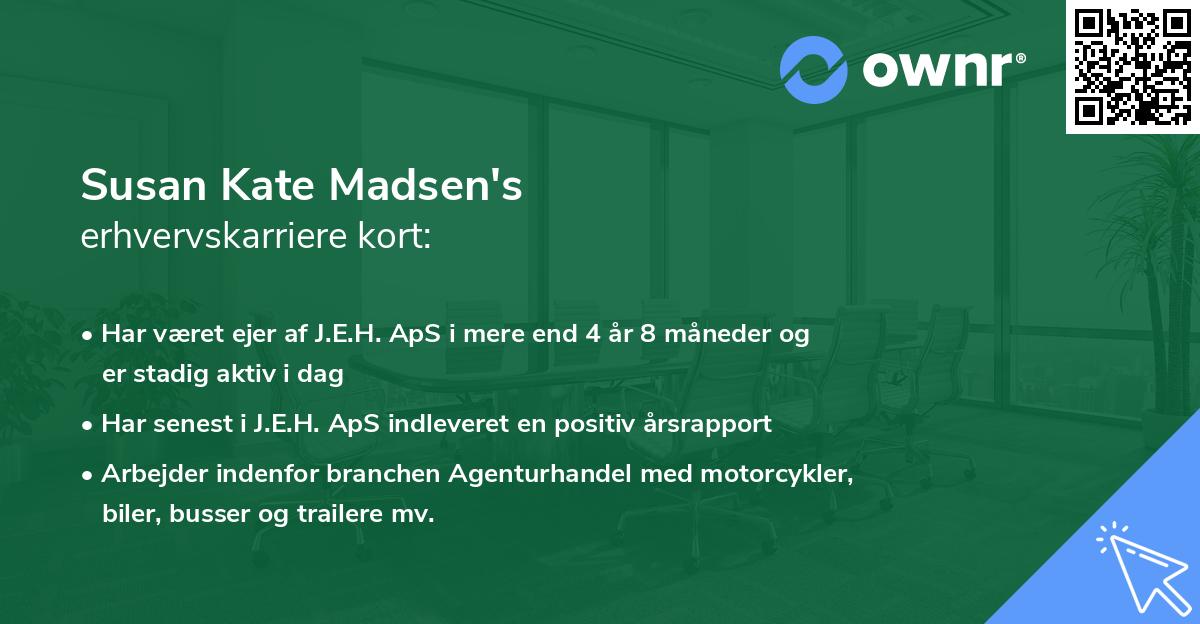 ownr®

Susan Kate Madsen's
erhvervskarriere kort:

• Har været ejer af J.E.H. ApS i mere end 4 år 8 måneder og er stadig aktiv i dag

• Har senest i J.E.H. ApS indleveret en positiv årsrapport

• Arbejder indenfor branchen Agenturhandel med motorcykler, biler, busser og trailere mv.